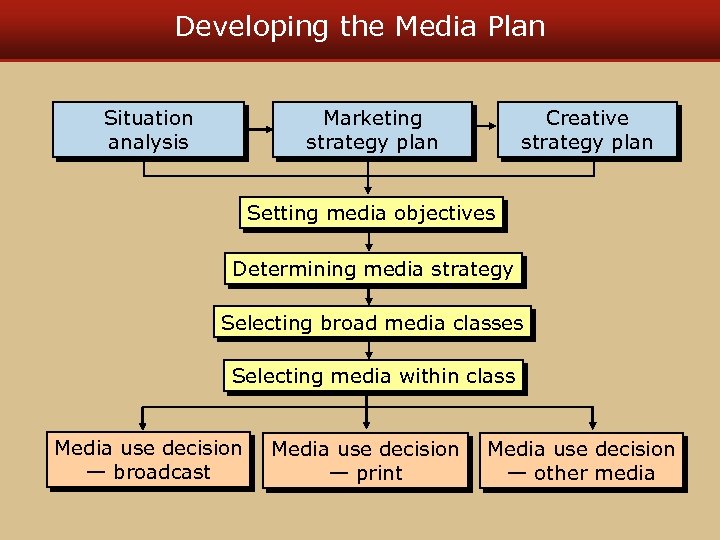 Developing the Media Plan

Situation analysis

Marketing strategy plan

Creative strategy plan

Setting media objectives

Determining media strategy

Selecting broad media classes

Selecting media within class

Media use decision — broadcast

Media use decision — print

Media use decision — other media